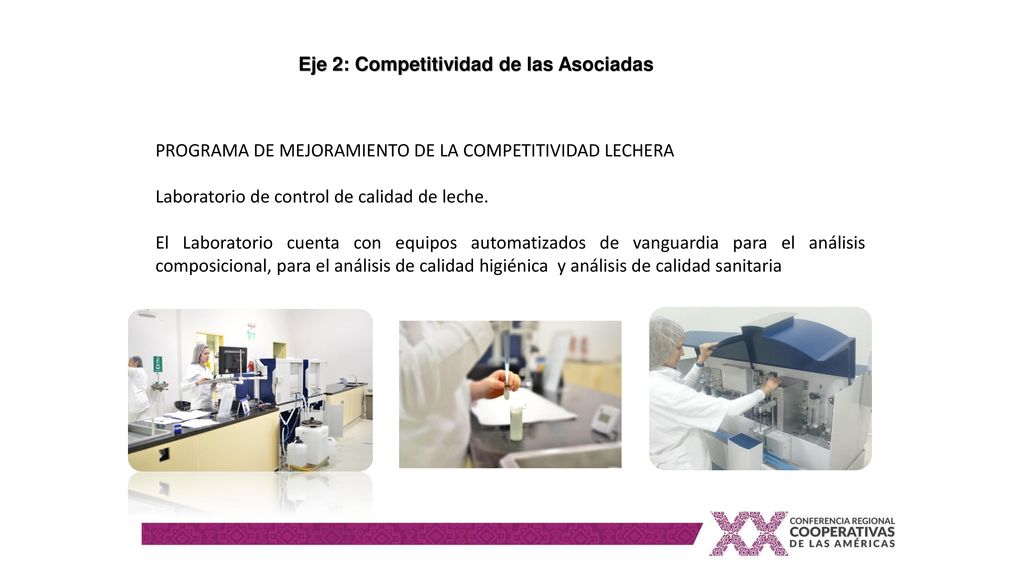 Eje 2: Competitividad de las Asociadas

PROGRAMA DE MEJORAMIENTO DE LA COMPETITIVIDAD LECHERA

Laboratorio de control de calidad de leche.

El Laboratorio cuenta con equipos automatizados de vanguardia para el análisis composicional, para el análisis de calidad higiénica y análisis de calidad sanitaria

XX CONFERENCIA REGIONAL COOPERATIVAS DE LAS AMÉRICAS